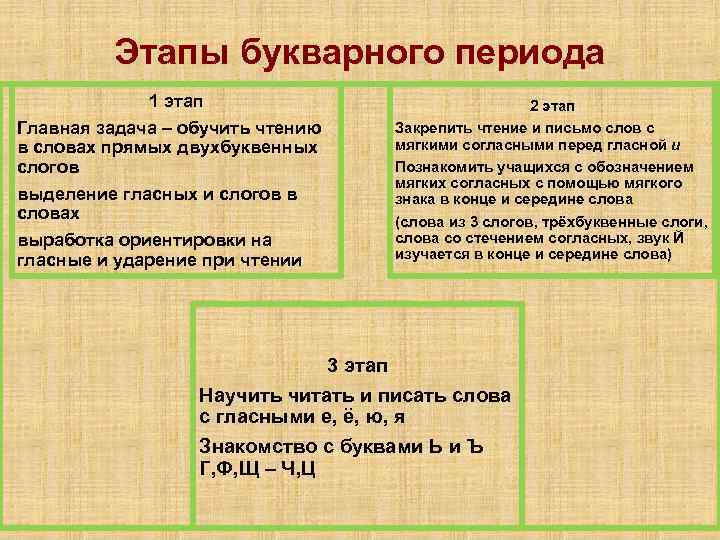 Этапы букварного периода

1 этап

Главная задача – обучить чтению в словах прямых двухбуквенных слогов

выделение гласных и слогов в словах

выработка ориентировки на гласные и ударение при чтении

2 этап

Закрепить чтение и письмо слов с мягкими согласными перед гласной и

Познакомить учащихся с обозначением мягких согласных с помощью мягкого знака в конце и середине слова

(слова из 3 слогов, трёхбуквенные слоги, слова со стечением согласных, звук Й изучается в конце и середине слова)

3 этап

Научить читать и писать слова с гласными е, ё, ю, я

Знакомство с буквами Ь и Ъ Г,Ф,Щ – Ч,Ц